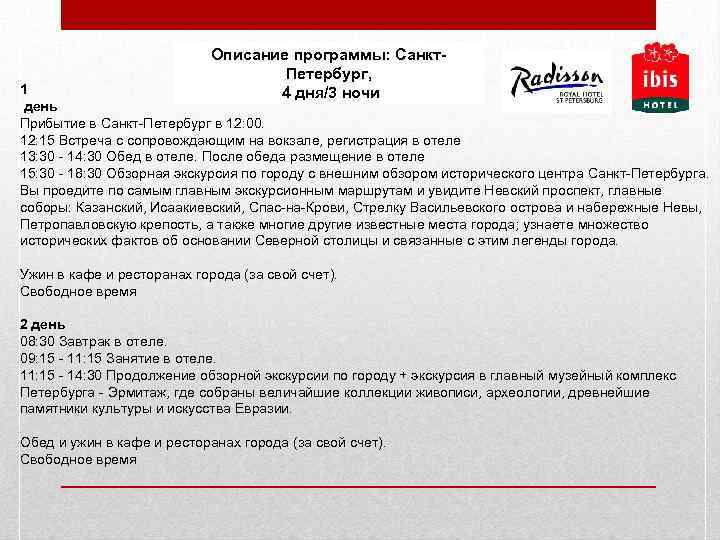 Описание программы: Санкт-Петербург,
4 дня/3 ночи

Radisson
ROYAL HOTEL
ST PETERSBURG

ibis
HOTEL

1
день
Прибытие в Санкт-Петербург в 12:00.
12:15 Встреча с сопровождающим на вокзале, регистрация в отеле
13:30 - 14:30 Обед в отеле. После обеда размещение в отеле
15:30 - 18:30 Обзорная экскурсия по городу с внешним обзором исторического центра Санкт-Петербурга. Вы проедите по самым главным экскурсионным маршрутам и увидите Невский проспект, главные соборы: Казанский, Исаакиевский, Спас-на-Крови, Стрелку Васильевского острова и набережные Невы, Петропавловскую крепость, а также многие другие известные места города; узнаете множество исторических фактов об основании Северной столицы и связанные с этим легенды города.

Ужин в кафе и ресторанах города (за свой счет).
Свободное время

2 день
08:30 Завтрак в отеле.
09:15 - 11:15 Занятие в отеле.
11:15 - 14:30 Продолжение обзорной экскурсии по городу + экскурсия в главный музейный комплекс Петербурга - Эрмитаж, где собраны величайшие коллекции живописи, археологии, древнейшие памятники культуры и искусства Евразии.

Обед и ужин в кафе и ресторанах города (за свой счет).
Свободное время